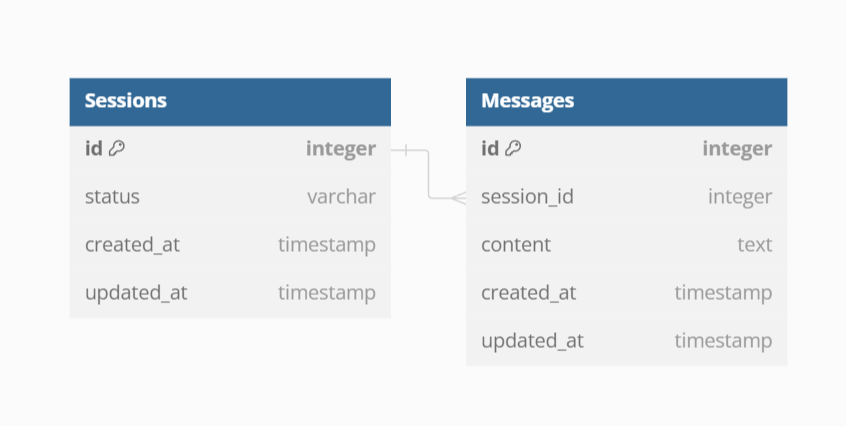 | Sessions | |
|---|---|
| id | integer |
| status | varchar |
| created_at | timestamp |
| updated_at | timestamp |

| Messages | |
|---|---|
| id | integer |
| session_id | integer |
| content | text |
| created_at | timestamp |
| updated_at | timestamp |